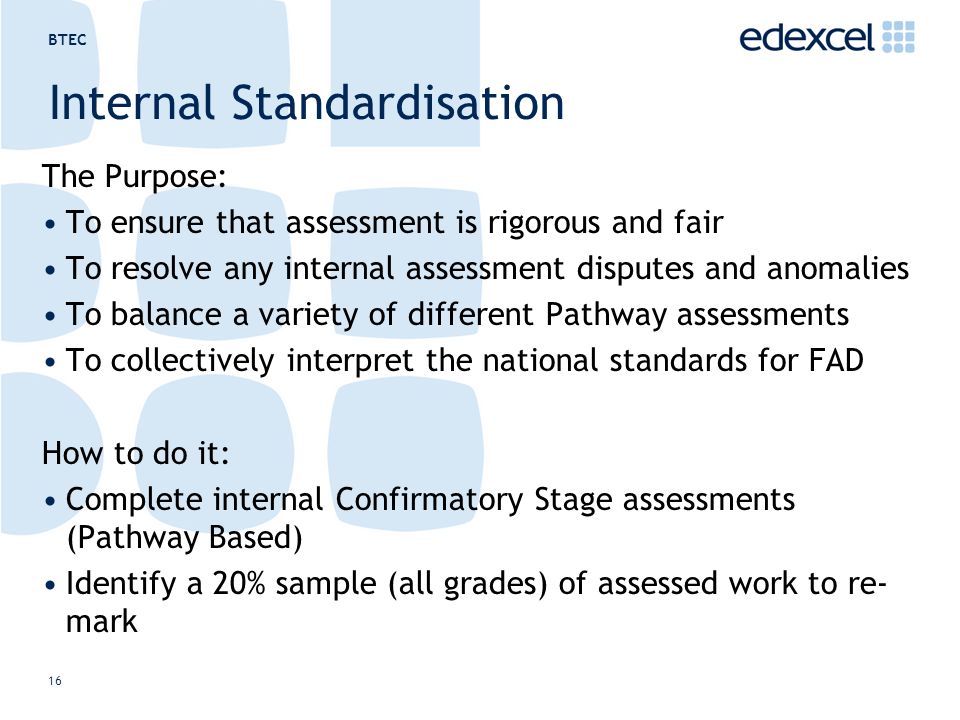 BTEC

edexcel

Internal Standardisation

The Purpose:

• To ensure that assessment is rigorous and fair
• To resolve any internal assessment disputes and anomalies
• To balance a variety of different Pathway assessments
• To collectively interpret the national standards for FAD

How to do it:

• Complete internal Confirmatory Stage assessments (Pathway Based)
• Identify a 20% sample (all grades) of assessed work to re-mark

16